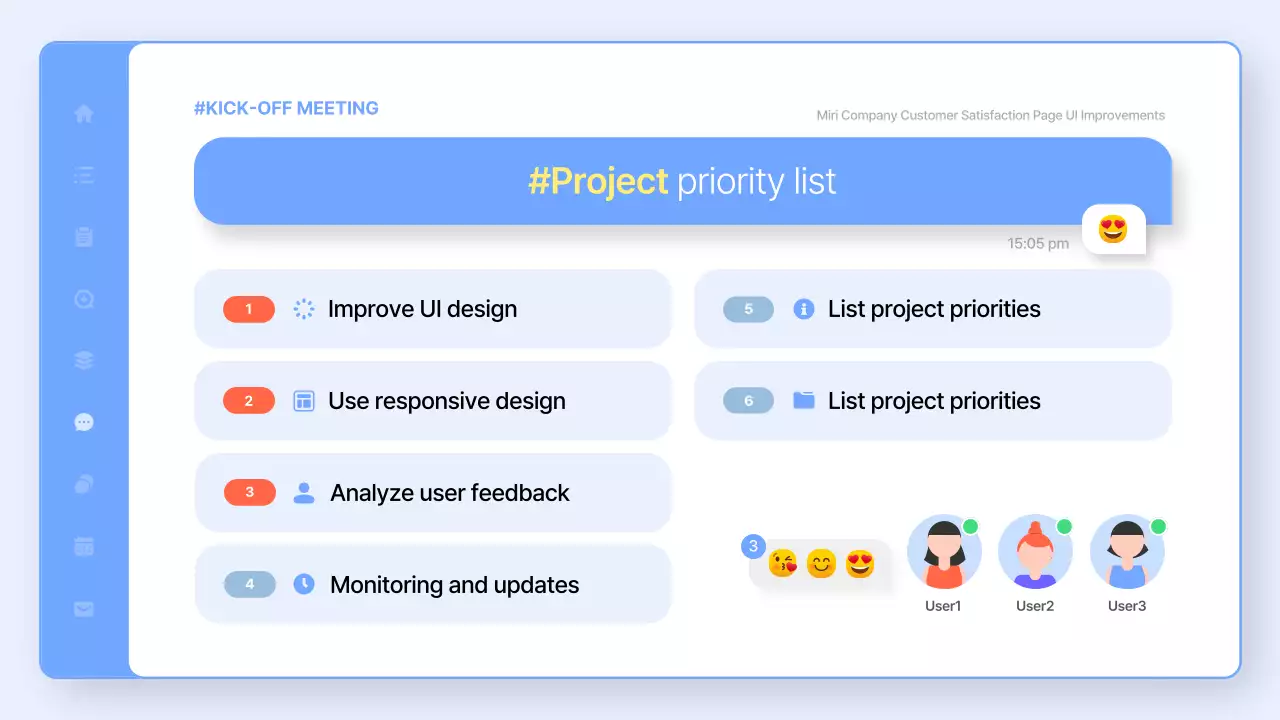 #KICK-OFF MEETING

Miri Company Customer Satisfaction Page UI Improvements

#Project priority list

15:05 pm

1 Improve UI design

2 Use responsive design

3 Analyze user feedback

4 Monitoring and updates

5 List project priorities

6 List project priorities

3

User1

User2

User3